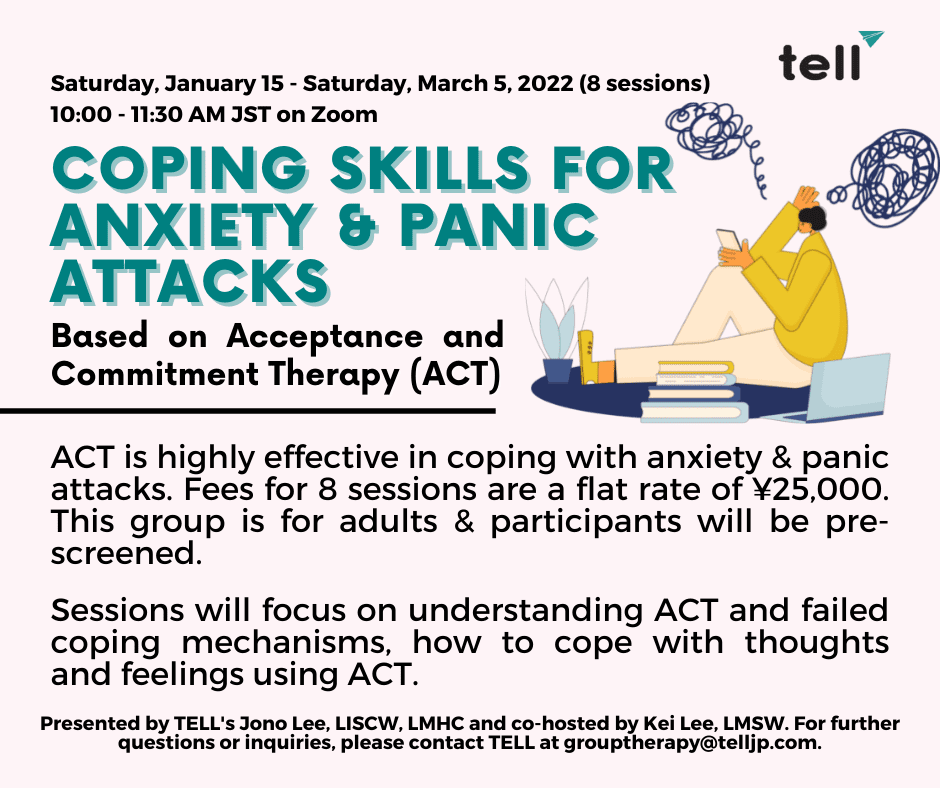 tell

Saturday, January 15 - Saturday, March 5, 2022 (8 sessions)
10:00 - 11:30 AM JST on Zoom

COPING SKILLS FOR ANXIETY & PANIC ATTACKS

Based on Acceptance and Commitment Therapy (ACT)

ACT is highly effective in coping with anxiety & panic attacks. Fees for 8 sessions are a flat rate of ¥25,000. This group is for adults & participants will be pre-screened.

Sessions will focus on understanding ACT and failed coping mechanisms, how to cope with thoughts and feelings using ACT.

Presented by TELL's Jono Lee, LISCW, LMHC and co-hosted by Kei Lee, LMSW. For further questions or inquiries, please contact TELL at grouptherapy@telljp.com.